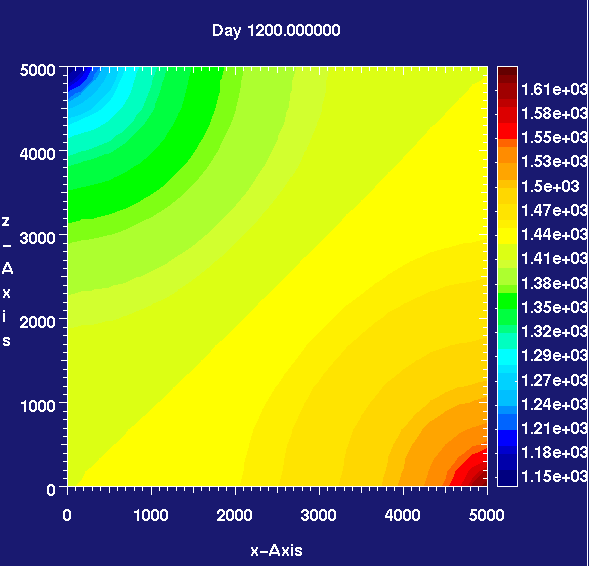 Day 1200.000000

z_Axis

5000
4000
3000
2000
1000
0

0 1000 2000 3000 4000 5000

x-Axis

1.61e+03
1.58e+03
1.55e+03
1.53e+03
1.5e+03
1.47e+03
1.44e+03
1.41e+03
1.38e+03
1.35e+03
1.32e+03
1.29e+03
1.27e+03
1.24e+03
1.21e+03
1.18e+03
1.15e+03